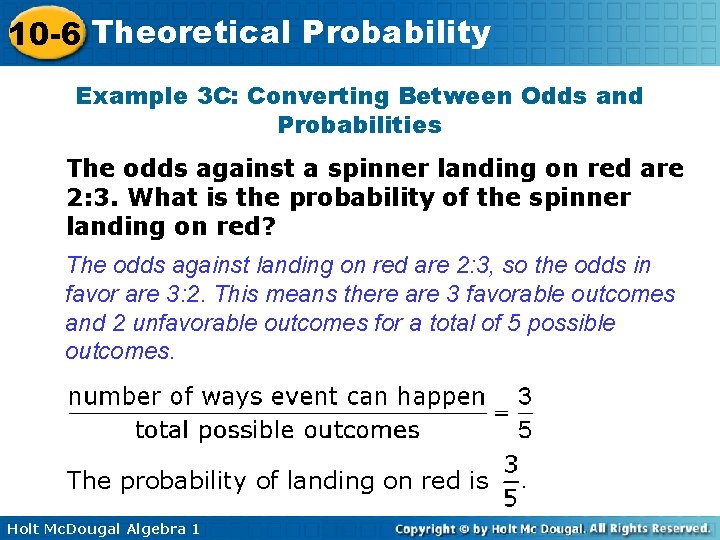 10-6 Theoretical Probability

Example 3C: Converting Between Odds and Probabilities

The odds against a spinner landing on red are 2:3. What is the probability of the spinner landing on red?

The odds against landing on red are 2:3, so the odds in favor are 3:2. This means there are 3 favorable outcomes and 2 unfavorable outcomes for a total of 5 possible outcomes.

$\frac{\text{number of ways event can happen}}{\text{total possible outcomes}} = \frac{3}{5}$

The probability of landing on red is $\frac{3}{5}$.

Holt McDougal Algebra 1

Copyright © by Holt Mc Dougal. All Rights Reserved.